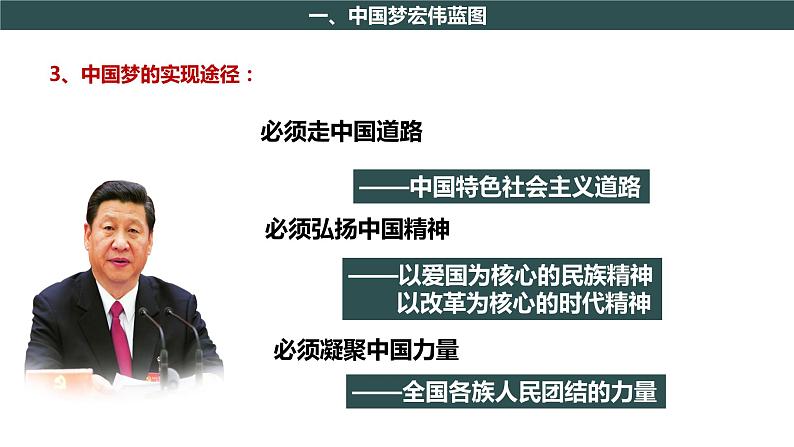 一、中国梦宏伟蓝图

3、中国梦的实现途径：

必须走中国道路

——中国特色社会主义道路

必须弘扬中国精神

——以爱国为核心的民族精神
以改革为核心的时代精神

必须凝聚中国力量

——全国各族人民团结的力量